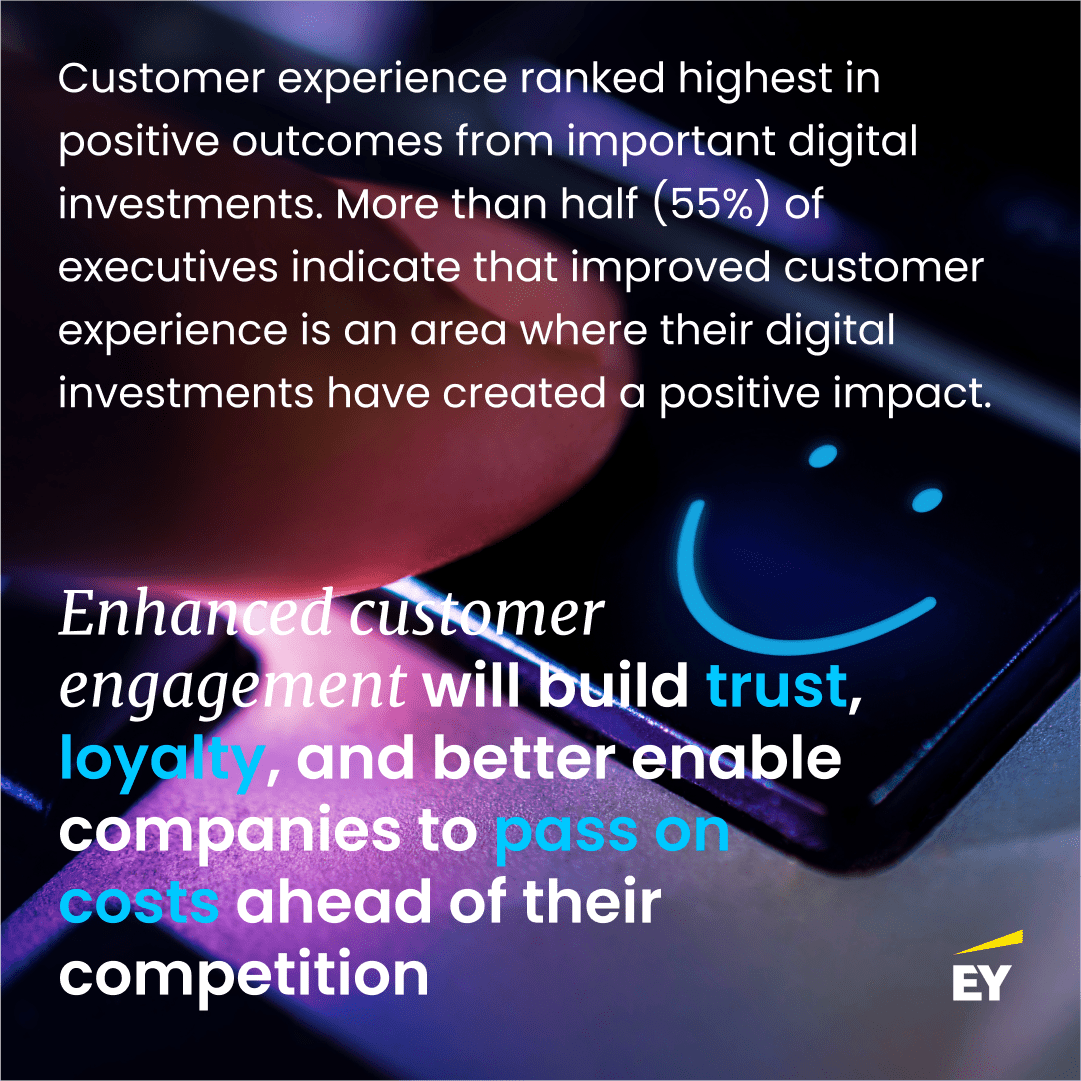 Customer experience ranked highest in positive outcomes from important digital investments. More than half (55%) of executives indicate that improved customer experience is an area where their digital investments have created a positive impact.

Enhanced customer engagement will build trust, loyalty, and better enable companies to pass on costs ahead of their competition

EY